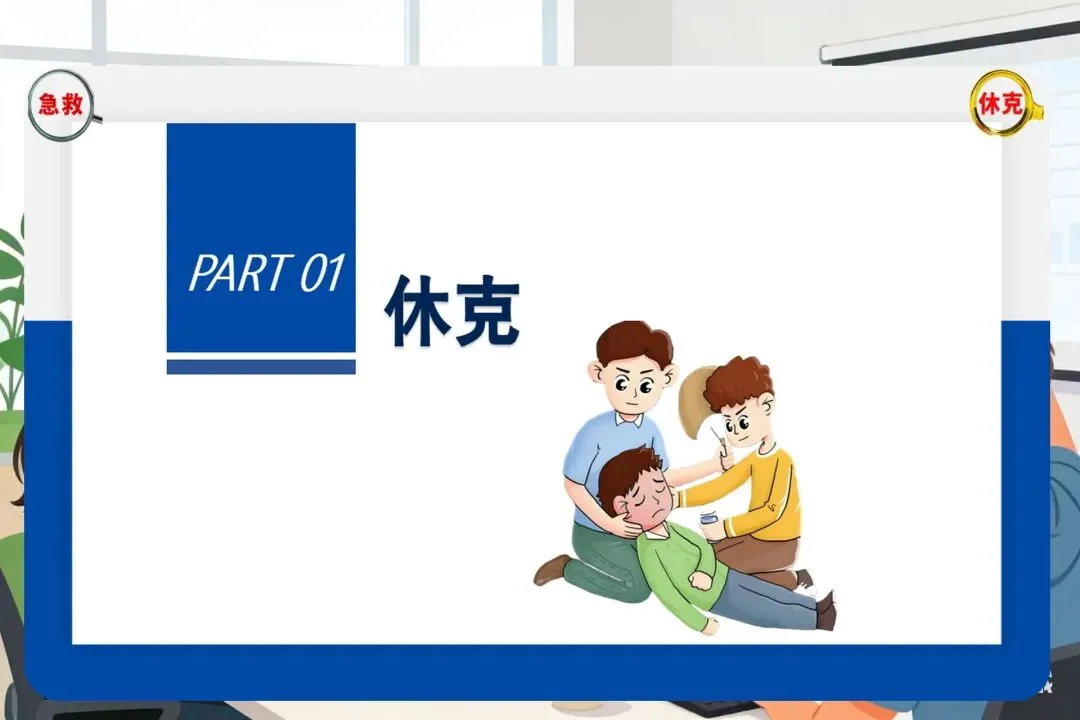 急救

休克

PART 01

休克